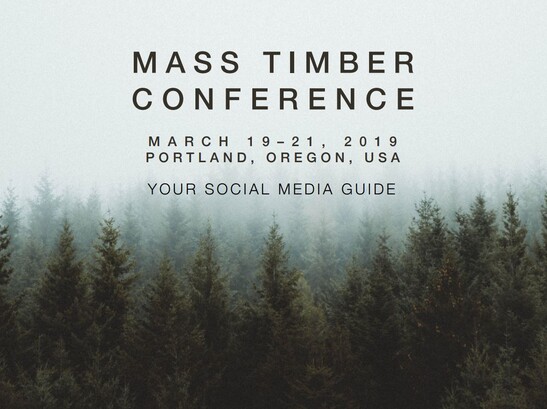 MASS TIMBER
CONFERENCE

MARCH 19–21, 2019
PORTLAND, OREGON, USA

YOUR SOCIAL MEDIA GUIDE